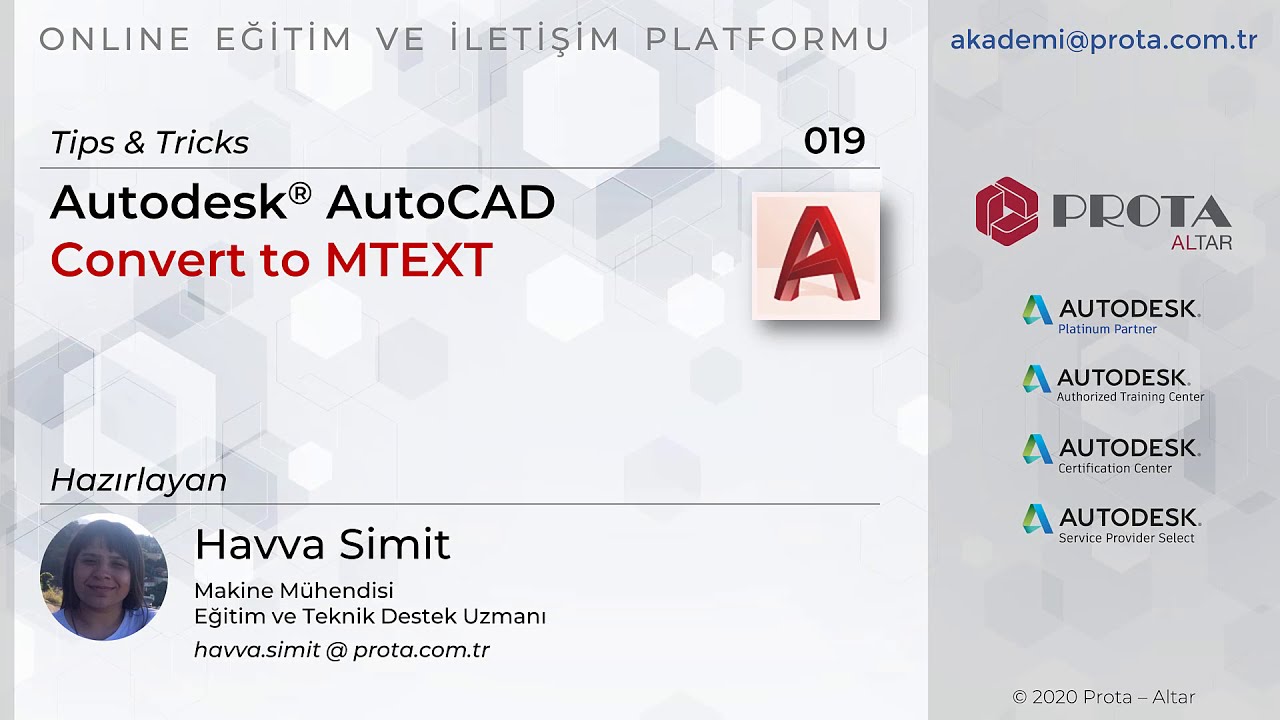 ONLINE EĞİTİM VE İLETİŞİM PLATFORMU

akademi@prota.com.tr

Tips & Tricks

019

Autodesk® AutoCAD
Convert to MTEXT

A

PROTA
ALTAR

AUTODESK.
Platinum Partner

AUTODESK.
Authorized Training Center

AUTODESK.
Certification Center

AUTODESK.
Service Provider Select

Hazırlayan

Havva Simit

Makine Mühendisi
Eğitim ve Teknik Destek Uzmanı
havva.simit @ prota.com.tr

© 2020 Prota – Altar